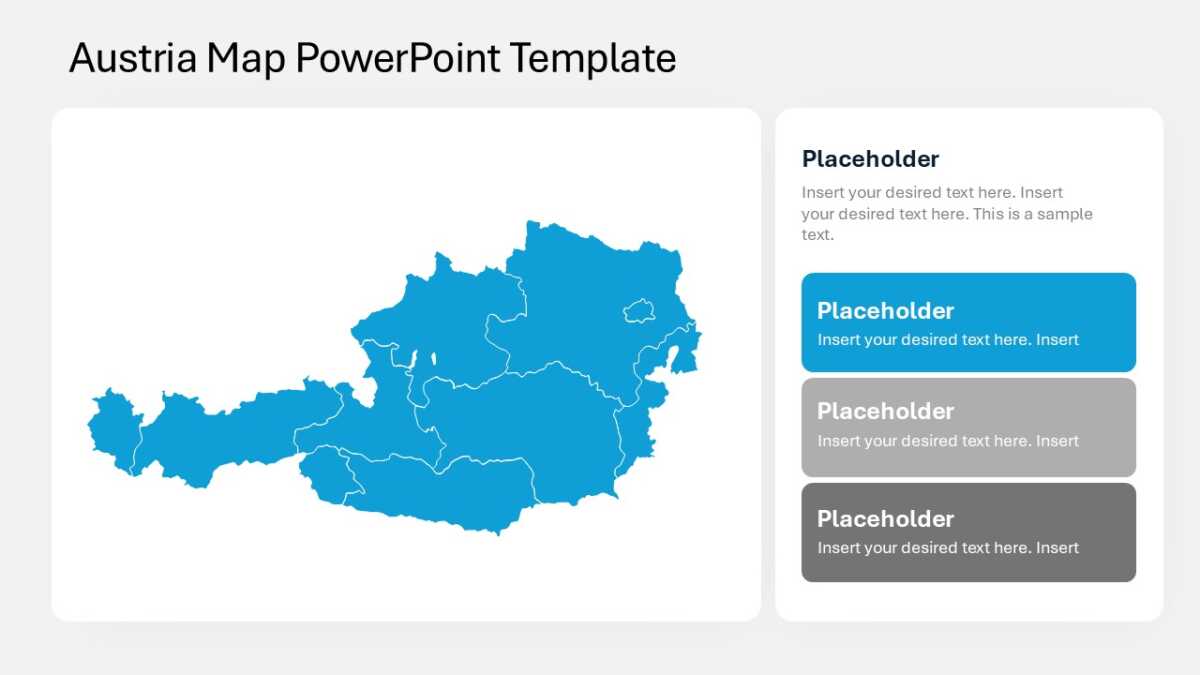 Austria Map PowerPoint Template

Placeholder

Insert your desired text here. Insert your desired text here. This is a sample text.

Placeholder

Insert your desired text here. Insert

Placeholder

Insert your desired text here. Insert

Placeholder

Insert your desired text here. Insert